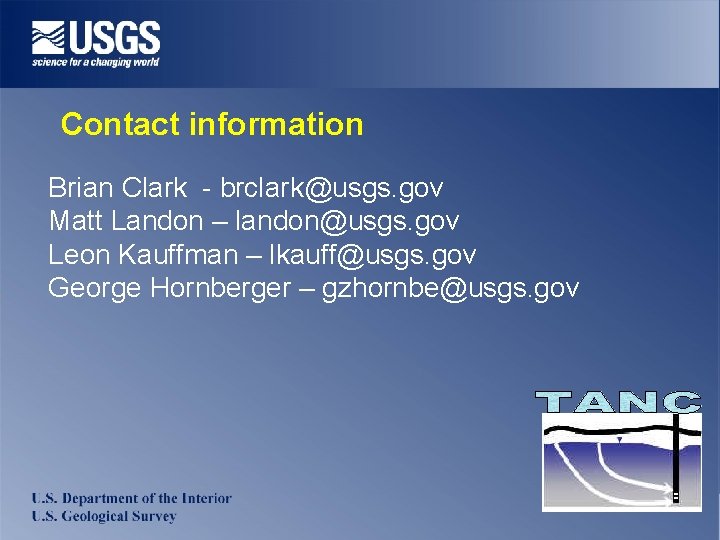 USGS
science for a changing world

Contact information

Brian Clark - brclark@usgs.gov
Matt Landon – landon@usgs.gov
Leon Kauffman – lkauff@usgs.gov
George Hornberger – gzhornbe@usgs.gov

TANC

U.S. Department of the Interior
U.S. Geological Survey